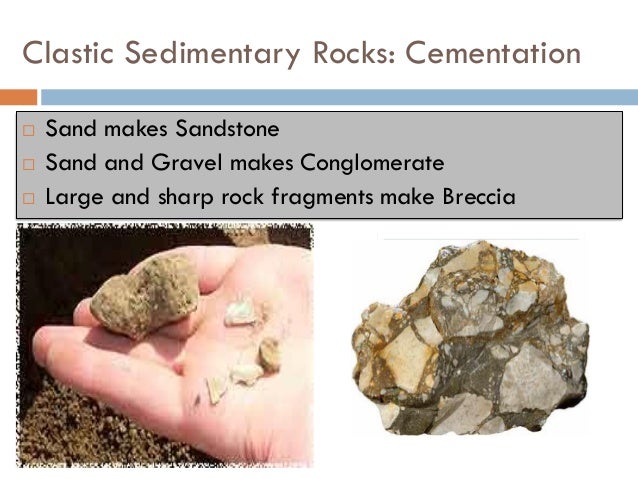 Clastic Sedimentary Rocks: Cementation

□ Sand makes Sandstone
□ Sand and Gravel makes Conglomerate
□ Large and sharp rock fragments make Breccia